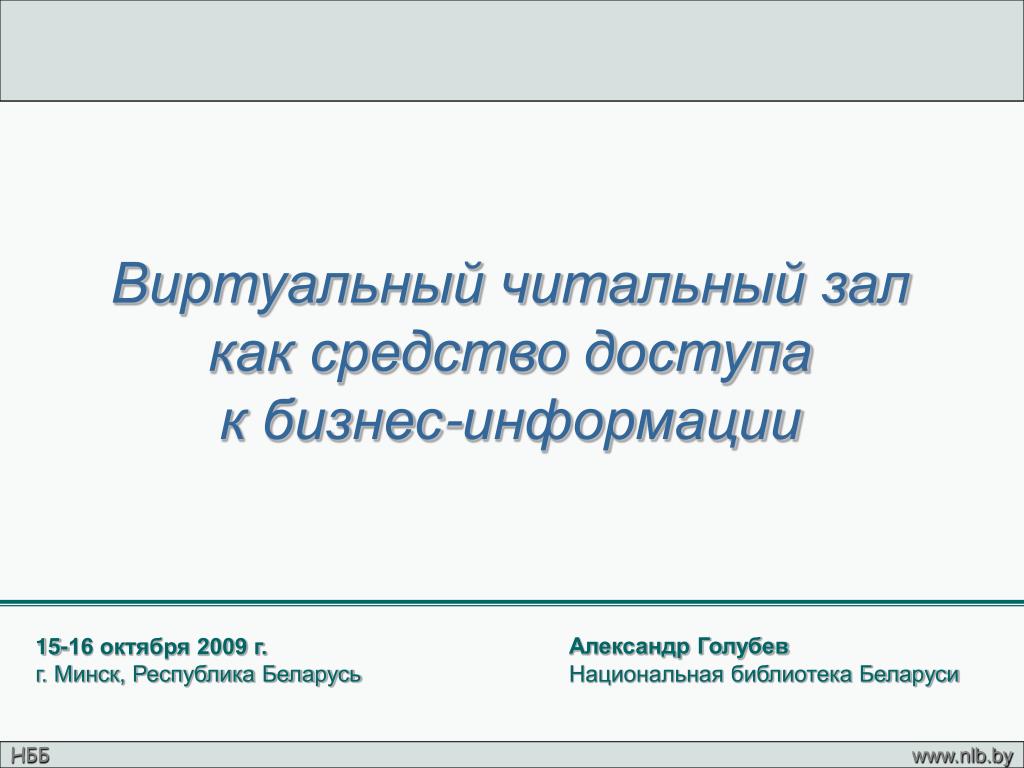 Виртуальный читальный зал как средство доступа к бизнес-информации

15-16 октября 2009 г.
г. Минск, Республика Беларусь

Александр Голубев
Национальная библиотека Беларуси

НББ

www.nlb.by